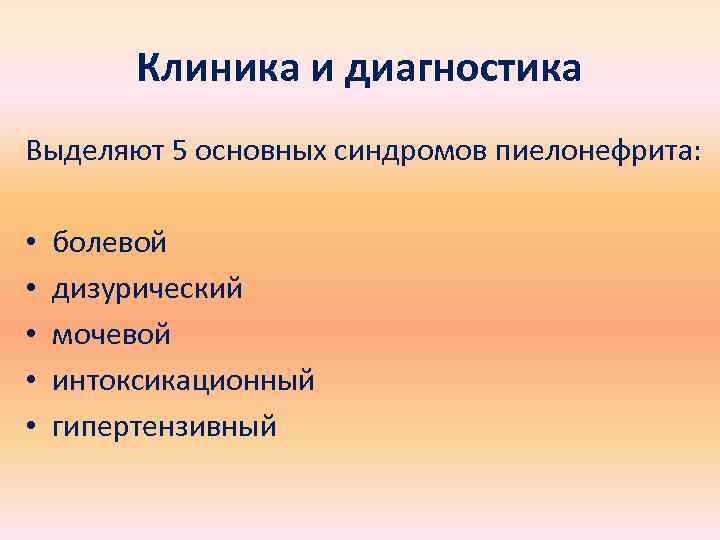 Клиника и диагностика

Выделяют 5 основных синдромов пиелонефрита:

• болевой
• дизурический
• мочевой
• интоксикационный
• гипертензивный